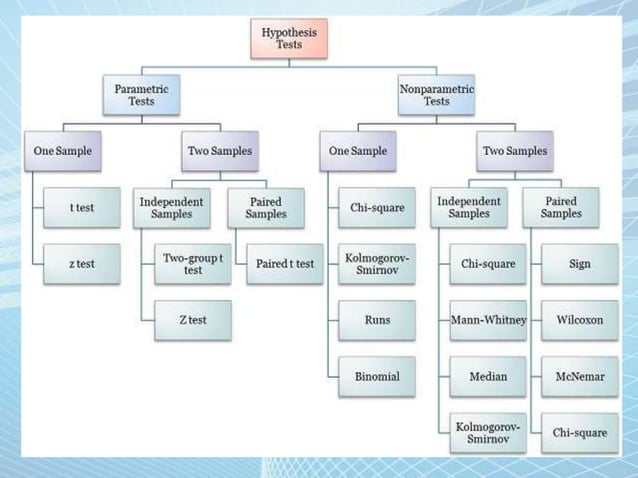 Hypothesis Tests

Parametric Tests

One Sample

t test

z test

Two Samples

Independent Samples

Two-group t test

Z test

Paired Samples

Paired t test

Nonparametric Tests

One Sample

Chi-square

Kolmogorov-Smirnov

Runs

Binomial

Two Samples

Independent Samples

Chi-square

Mann-Whitney

Median

Kolmogorov-Smirnov

Paired Samples

Sign

Wilcoxon

McNemar

Chi-square